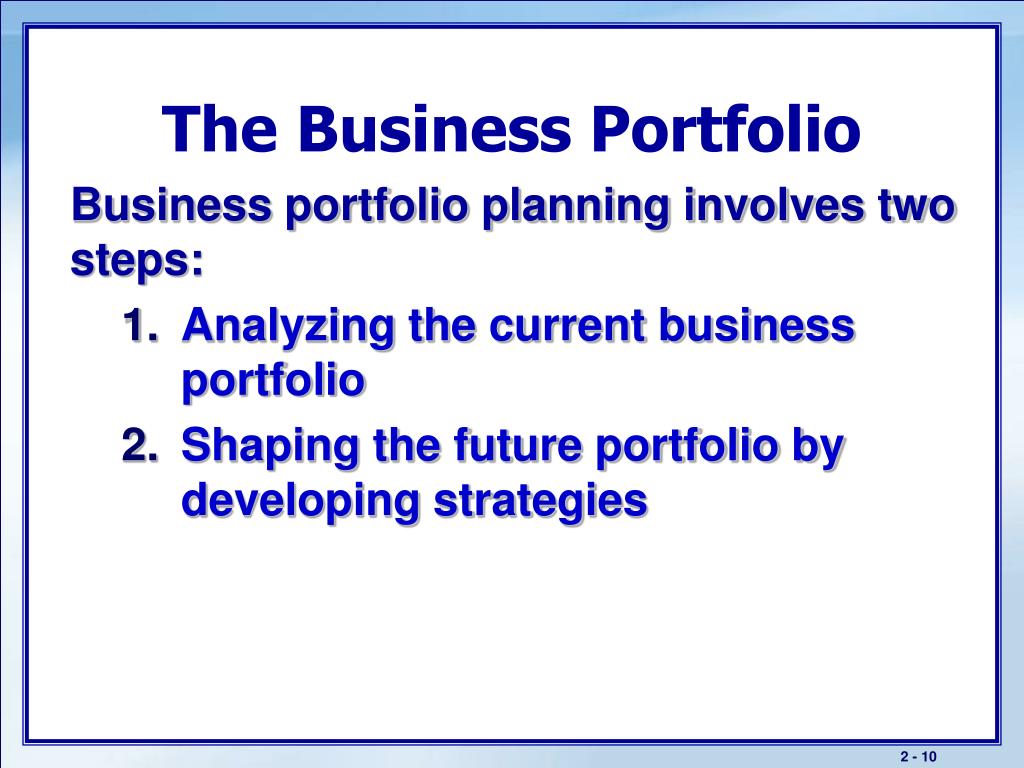 The Business Portfolio

Business portfolio planning involves two steps:

1. Analyzing the current business portfolio
2. Shaping the future portfolio by developing strategies

2 - 10